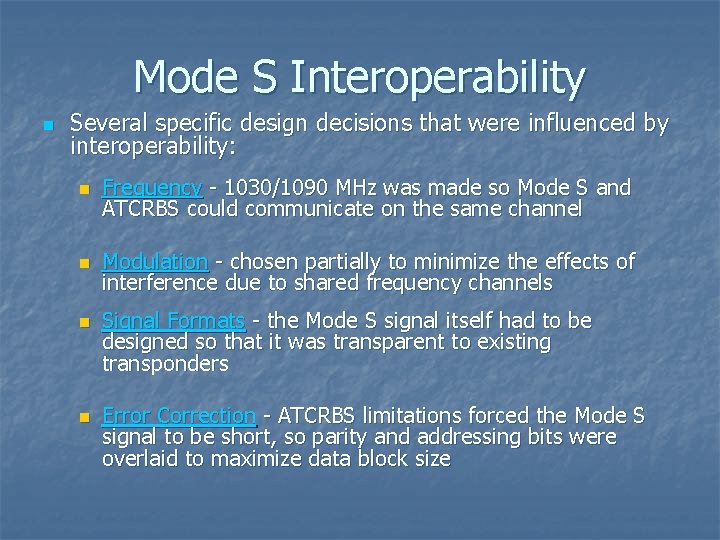 Mode S Interoperability

Several specific design decisions that were influenced by interoperability:

Frequency - 1030/1090 MHz was made so Mode S and ATCRBS could communicate on the same channel

Modulation - chosen partially to minimize the effects of interference due to shared frequency channels

Signal Formats - the Mode S signal itself had to be designed so that it was transparent to existing transponders

Error Correction - ATCRBS limitations forced the Mode S signal to be short, so parity and addressing bits were overlaid to maximize data block size